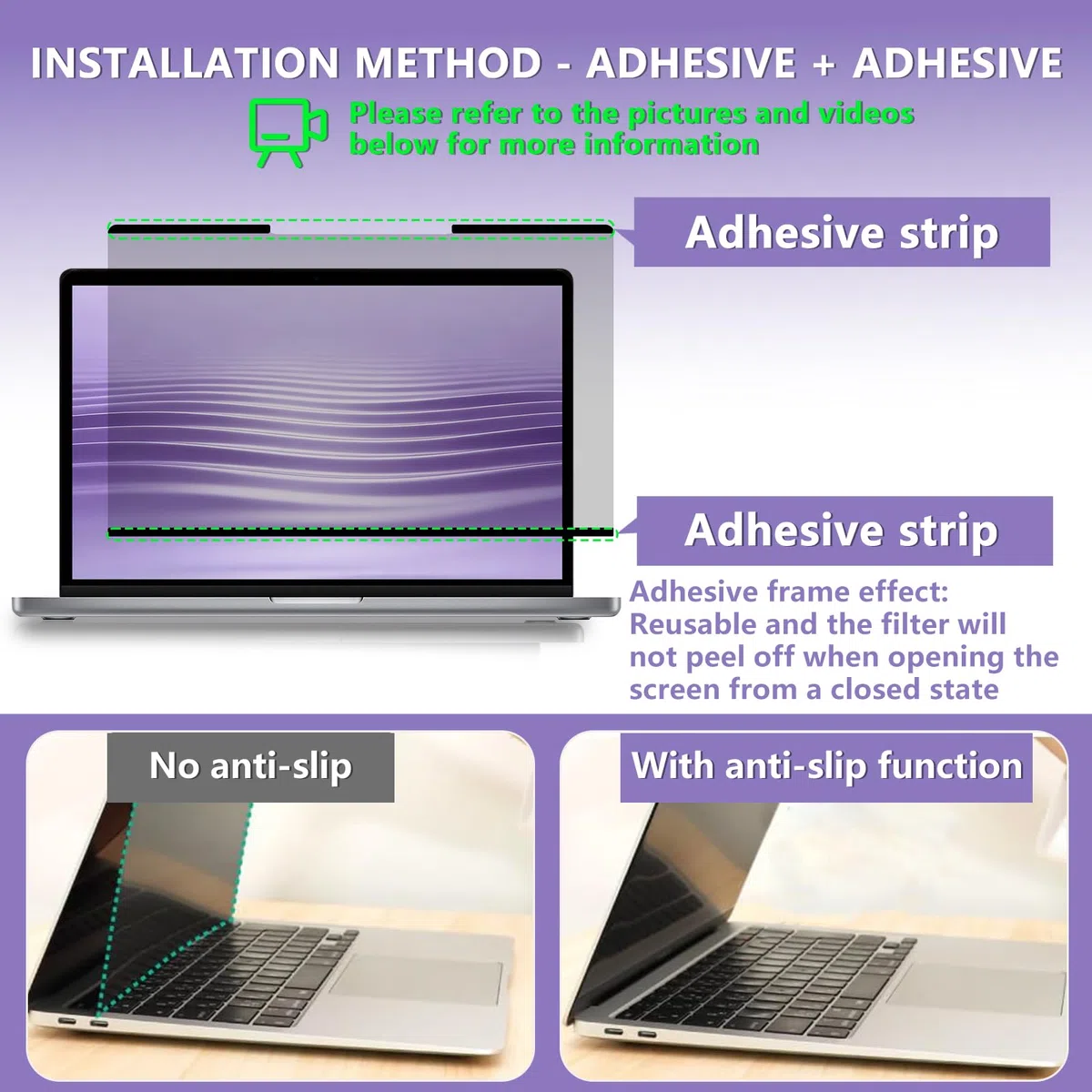 INSTALLATION METHOD - ADHESIVE + ADHESIVE

Please refer to the pictures and videos below for more information

Adhesive strip

Adhesive strip

Adhesive frame effect: Reusable and the filter will not peel off when opening the screen from a closed state

No anti-slip

With anti-slip function